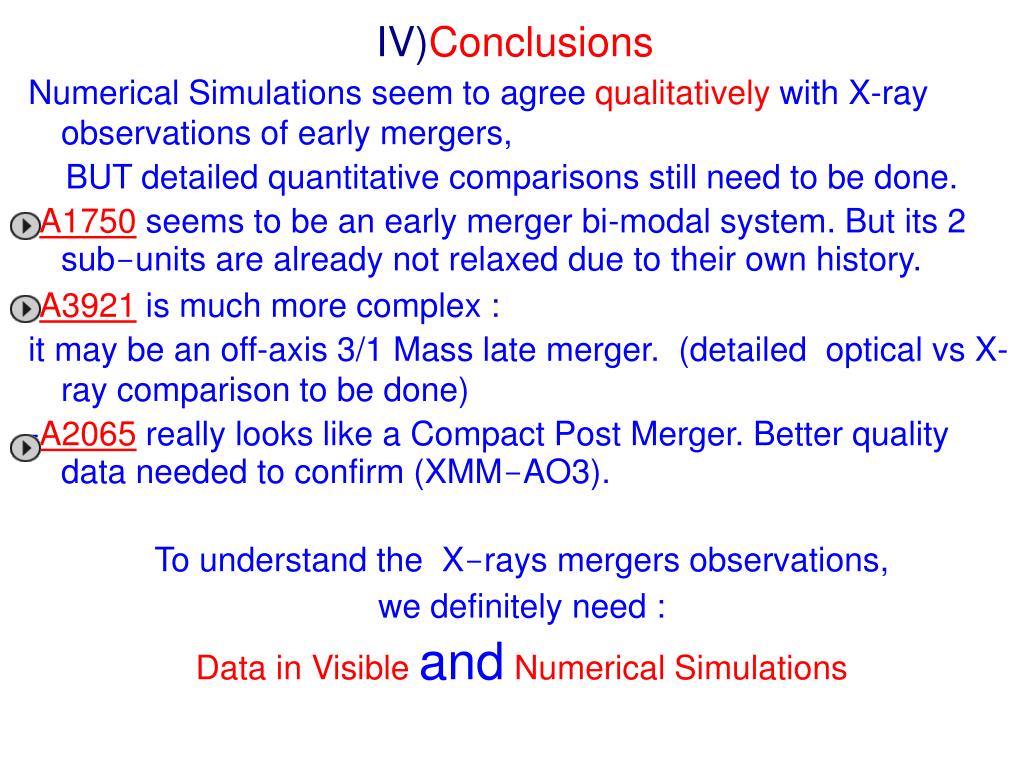 IV)Conclusions

Numerical Simulations seem to agree qualitatively with X-ray observations of early mergers,

BUT detailed quantitative comparisons still need to be done.

A1750 seems to be an early merger bi-modal system. But its 2 sub-units are already not relaxed due to their own history.

A3921 is much more complex :

it may be an off-axis 3/1 Mass late merger. (detailed optical vs X-ray comparison to be done)

A2065 really looks like a Compact Post Merger. Better quality data needed to confirm (XMM-AO3).

To understand the X-rays mergers observations, we definitely need :

Data in Visible and Numerical Simulations